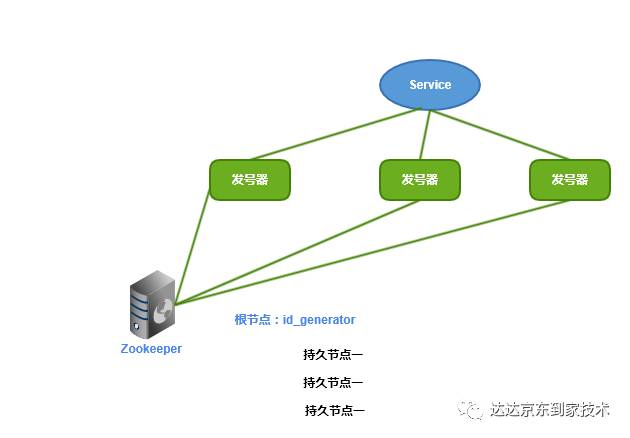 Service

发号器

发号器

发号器

Zookeeper

根节点：id_generator

持久节点一

持久节点一

持久节点一

达达京东到家技术